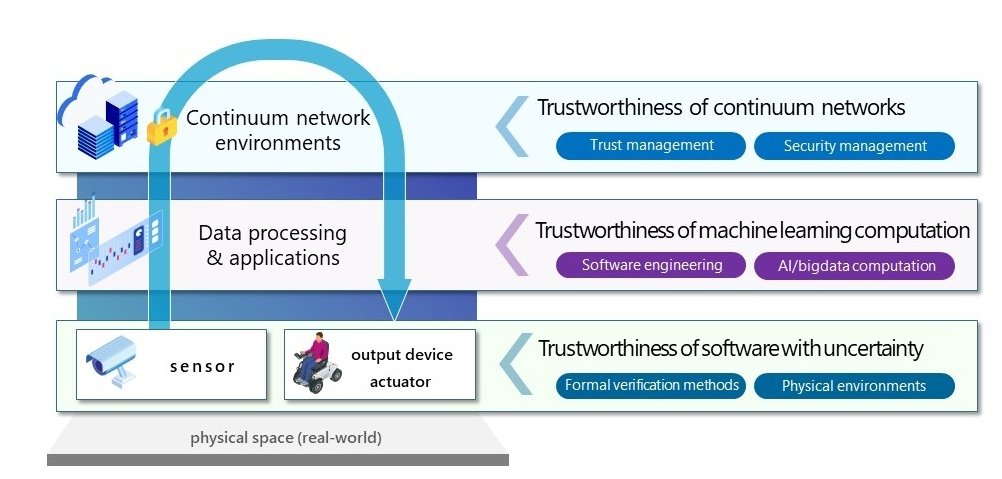 Continuum network environments

Trustworthiness of continuum networks

Trust management

Security management

Data processing & applications

Trustworthiness of machine learning computation

Software engineering

AI/bigdata computation

sensor

output device actuator

Trustworthiness of software with uncertainty

Formal verification methods

Physical environments

physical space (real-world)